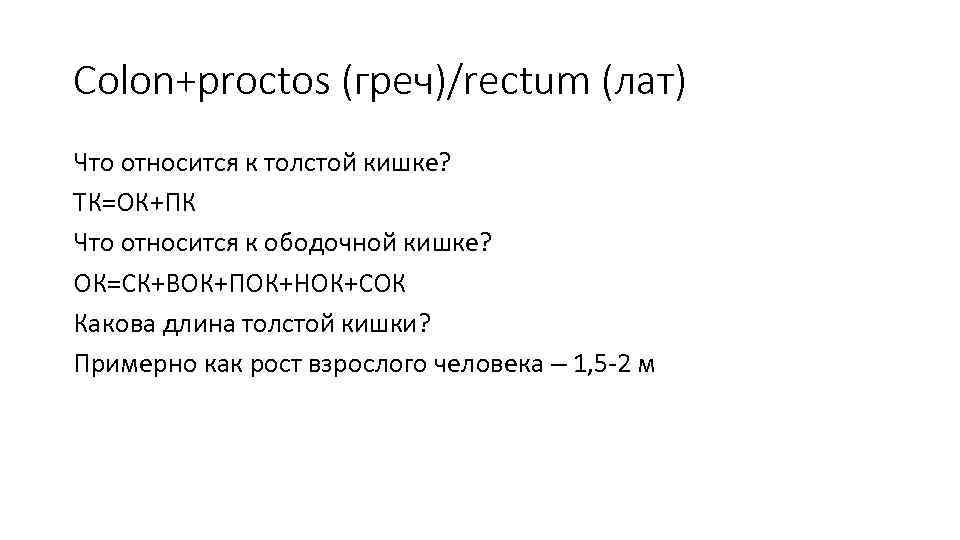 Colon+proctos (греч)/rectum (лат)

Что относится к толстой кишке?
ТК=ОК+ПК
Что относится к ободочной кишке?
ОК=СК+ВОК+ПОК+НОК+СОК
Какова длина толстой кишки?
Примерно как рост взрослого человека – 1,5-2 м